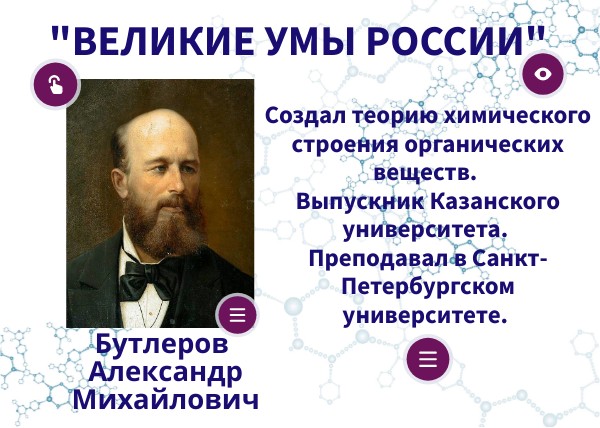 "ВЕЛИКИЕ УМЫ РОССИИ"

Создал теорию химического строения органических веществ. Выпускник Казанского университета. Преподавал в Санкт-Петербургском университете.

Бутлеров Александр Михайлович